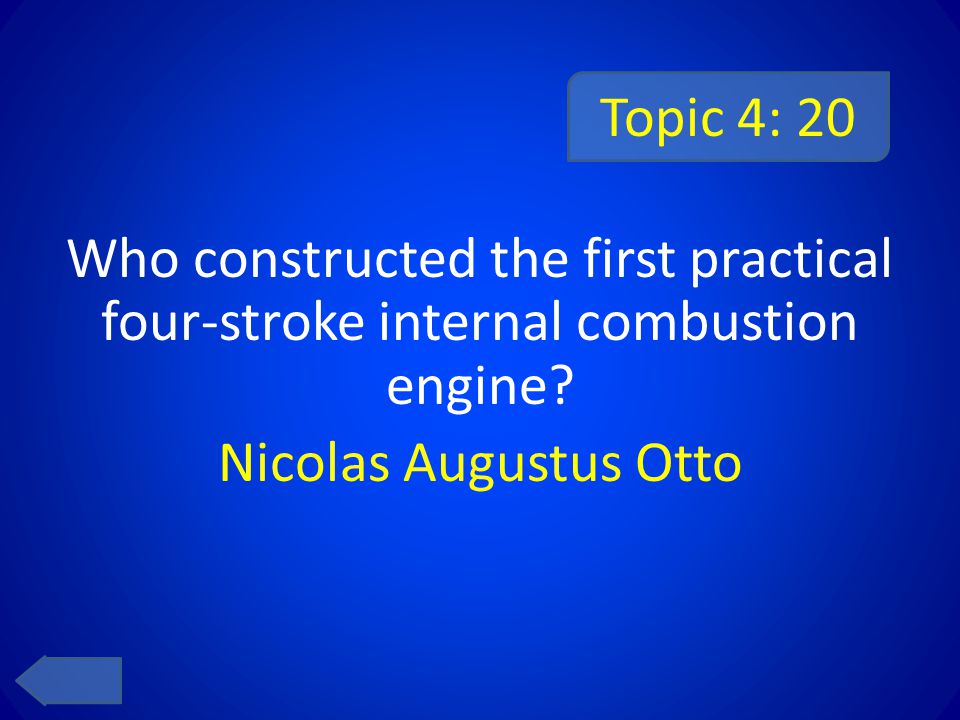 Topic 4: 20

Who constructed the first practical four-stroke internal combustion engine?

Nicolas Augustus Otto